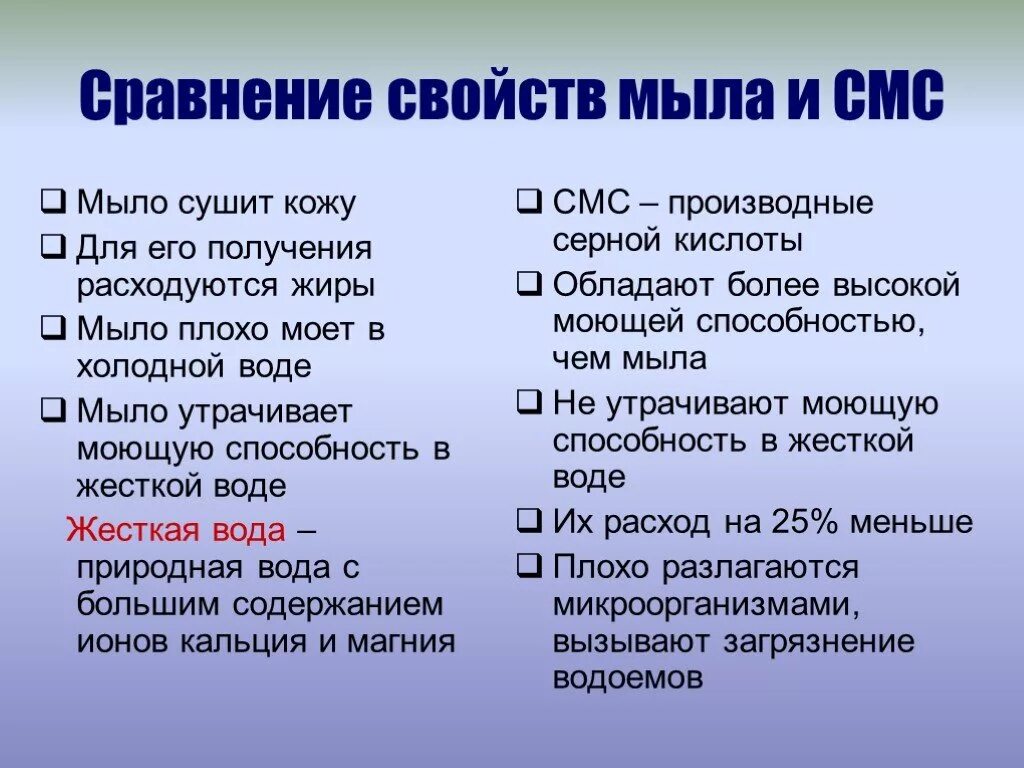 Сравнение свойств мыла и СМС

❑ Мыло сушит кожу
❑ Для его получения расходуются жиры
❑ Мыло плохо моет в холодной воде
❑ Мыло утрачивает моющую способность в жесткой воде

Жесткая вода – природная вода с большим содержанием ионов кальция и магния

❑ СМС – производные серной кислоты
❑ Обладают более высокой моющей способностью, чем мыла
❑ Не утрачивают моющую способность в жесткой воде
❑ Их расход на 25% меньше
❑ Плохо разлагаются микроорганизмами, вызывают загрязнение водоемов